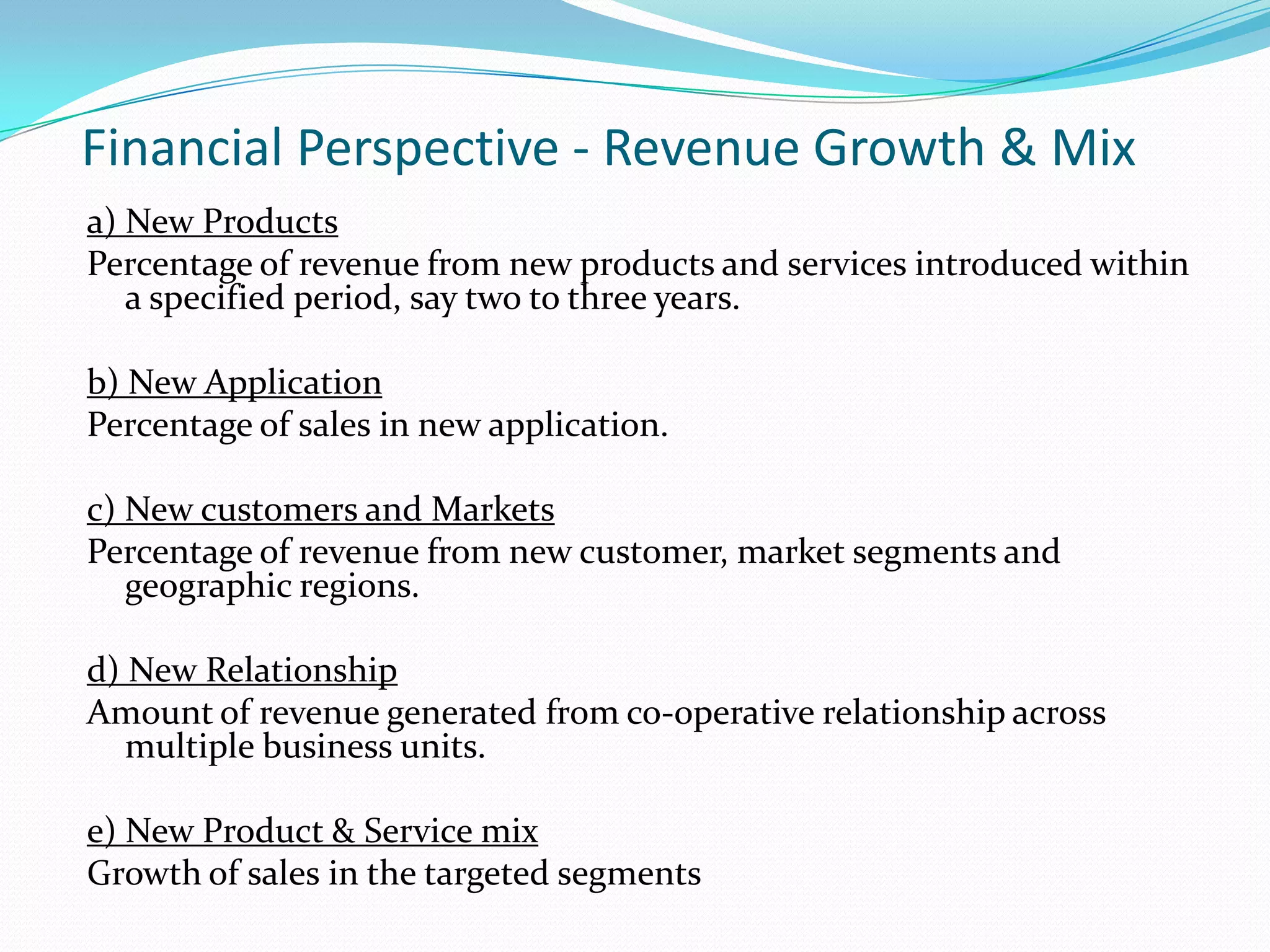 Financial Perspective - Revenue Growth & Mix

a) New Products

Percentage of revenue from new products and services introduced within a specified period, say two to three years.

b) New Application

Percentage of sales in new application.

c) New customers and Markets

Percentage of revenue from new customer, market segments and geographic regions.

d) New Relationship

Amount of revenue generated from co-operative relationship across multiple business units.

e) New Product & Service mix

Growth of sales in the targeted segments